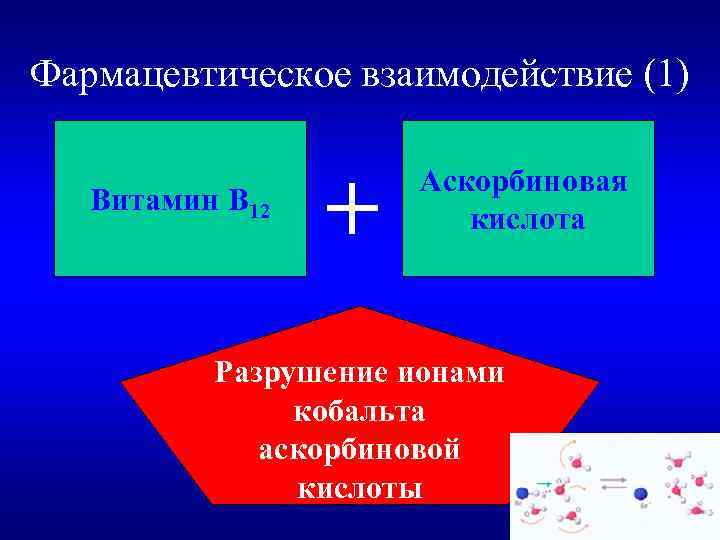 Фармацевтическое взаимодействие (1)

Витамин $B_{12}$

+

Аскорбиновая кислота

Разрушение ионами кобальта аскорбиновой кислоты